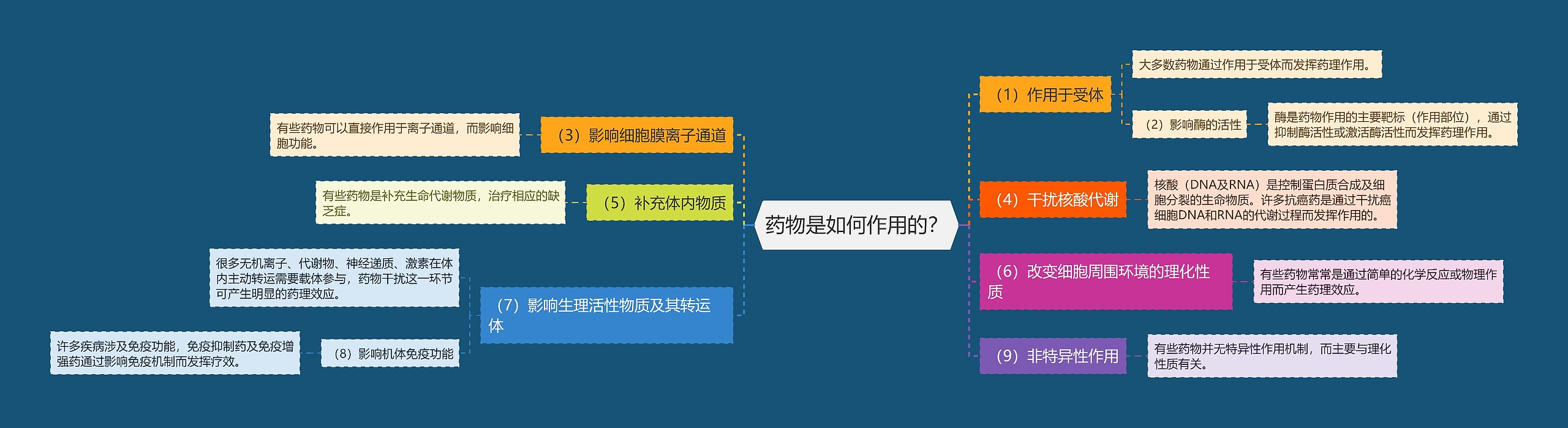 药物是如何作用的?

（1）作用于受体

大多数药物通过作用于受体而发挥药理作用。

（2）影响酶的活性

酶是药物作用的主要靶标（作用部位），通过抑制酶活性或激活酶活性而发挥药理作用。

（4）干扰核酸代谢

核酸（DNA及RNA）是控制蛋白质合成及细胞分裂的生命物质。许多抗癌药是通过干扰癌细胞DNA和RNA的代谢过程而发挥作用的。

（6）改变细胞周围环境的理化性质

有些药物常常是通过简单的化学反应或物理作用而产生药理效应。

（9）非特异性作用

有些药物并无特异性作用机制，而主要与理化性质有关。

（3）影响细胞膜离子通道

有些药物可以直接作用于离子通道，而影响细胞功能。

（5）补充体内物质

有些药物是补充生命代谢物质，治疗相应的缺乏症。

（7）影响生理活性物质及其转运体

很多无机离子、代谢物、神经递质、激素在体内主动转运需要载体参与，药物干扰这一环节可产生明显的药理效应。

（8）影响机体免疫功能

许多疾病涉及免疫功能，免疫抑制药及免疫增强药通过影响免疫机制而发挥疗效。